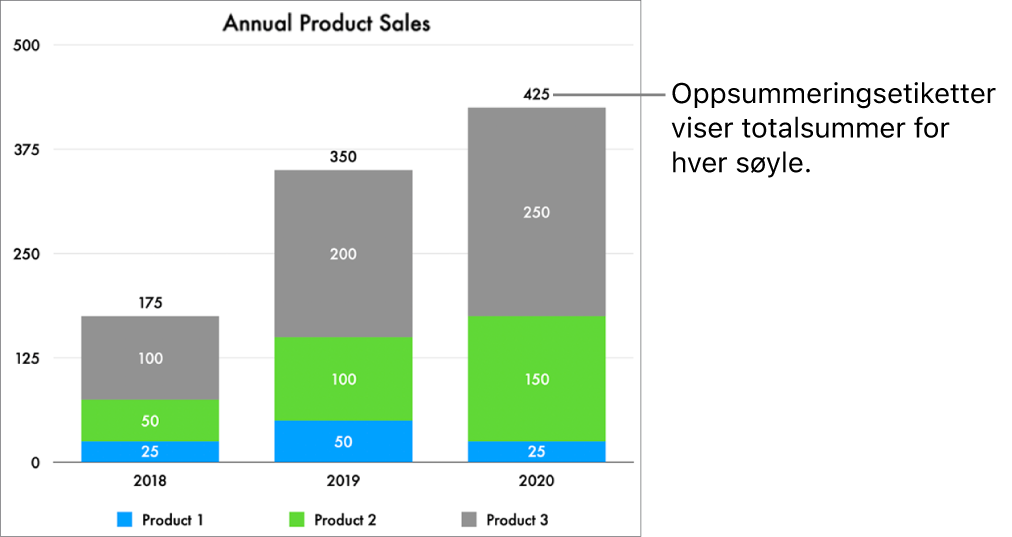 Annual Product Sales

500
375
250
125
0

175
100
50
25

350
200
100
50

425
250
150
25

2018
2019
2020

Product 1
Product 2
Product 3

Oppsummeringsetiketter viser totalsummer for hver søyle.